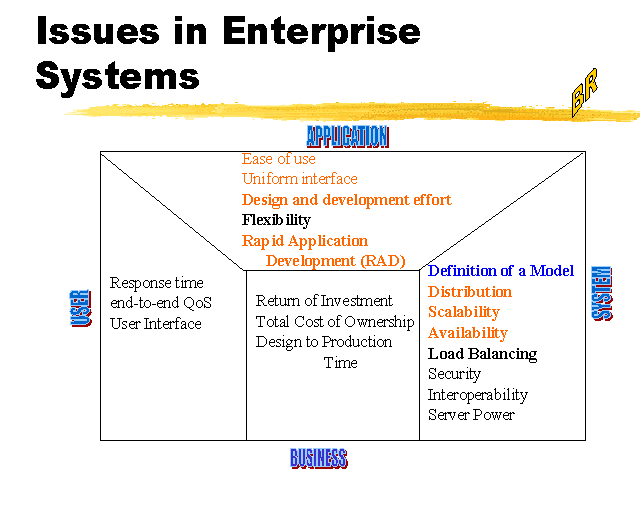 Issues in Enterprise Systems

BR

APPLICATION

Ease of use
Uniform interface
Design and development effort
Flexibility
Rapid Application Development (RAD)

USER

Response time
end-to-end QoS
User Interface

Return of Investment
Total Cost of Ownership
Design to Production Time

Definition of a Model
Distribution
Scalability
Availability
Load Balancing
Security
Interoperability
Server Power

SYSTEM

BUSINESS